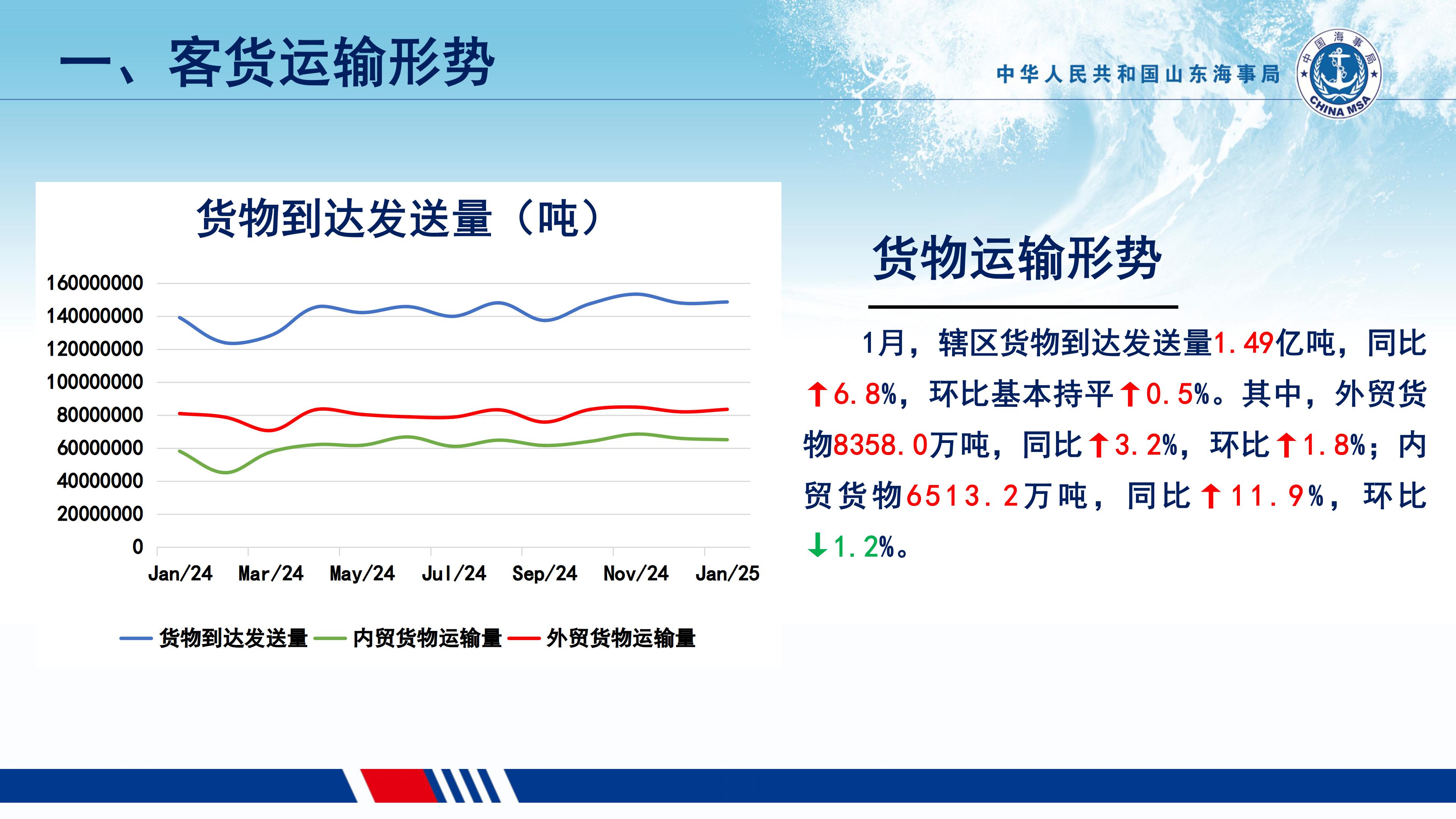 一、客货运输形势

中华人民共和国山东海事局

中国海事局 CHINA MSA

货物到达发送量（吨）

160000000
140000000
120000000
100000000
80000000
60000000
40000000
20000000
0

Jan/24 Mar/24 May/24 Jul/24 Sep/24 Nov/24 Jan/25

货物到达发送量 内贸货物运输量 外贸货物运输量

货物运输形势

1月，辖区货物到达发送量1.49亿吨，同比↑6.8%，环比基本持平↑0.5%。其中，外贸货物8358.0万吨，同比↑3.2%，环比↑1.8%；内贸货物6513.2万吨，同比↑11.9%，环比↓1.2%。